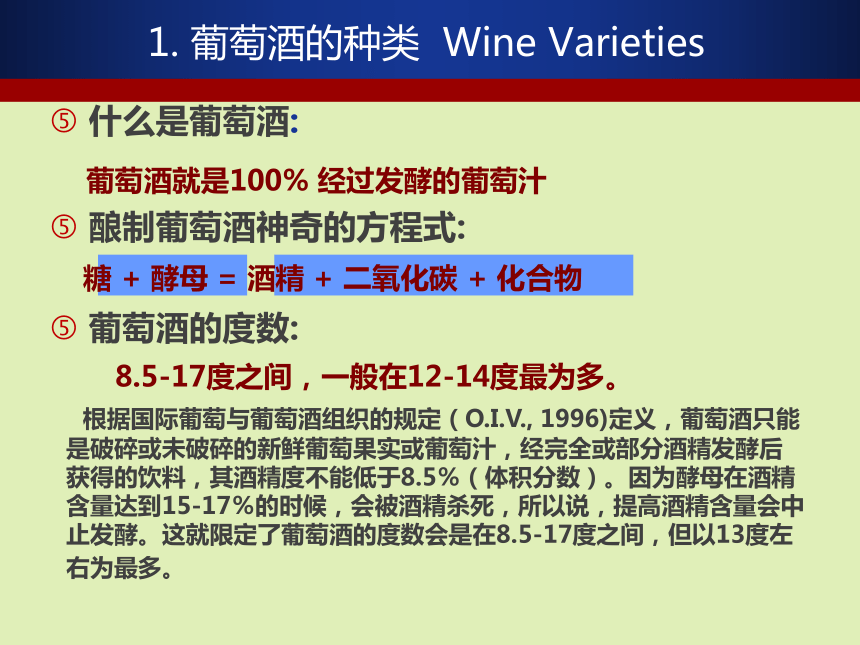 1. 葡萄酒的种类 Wine Varieties

⑤ 什么是葡萄酒:

葡萄酒就是100% 经过发酵的葡萄汁

⑤ 酿制葡萄酒神奇的方程式:

糖 + 酵母 = 酒精 + 二氧化碳 + 化合物

⑤ 葡萄酒的度数:

8.5-17度之间，一般在12-14度最为多。

根据国际葡萄与葡萄酒组织的规定（O.I.V., 1996)定义，葡萄酒只能是破碎或未破碎的新鲜葡萄果实或葡萄汁，经完全或部分酒精发酵后获得的饮料，其酒精度不能低于8.5%（体积分数）。因为酵母在酒精含量达到15-17%的时候，会被酒精杀死，所以说，提高酒精含量会中止发酵。这就限定了葡萄酒的度数会是在8.5-17度之间，但以13度左右为最多。